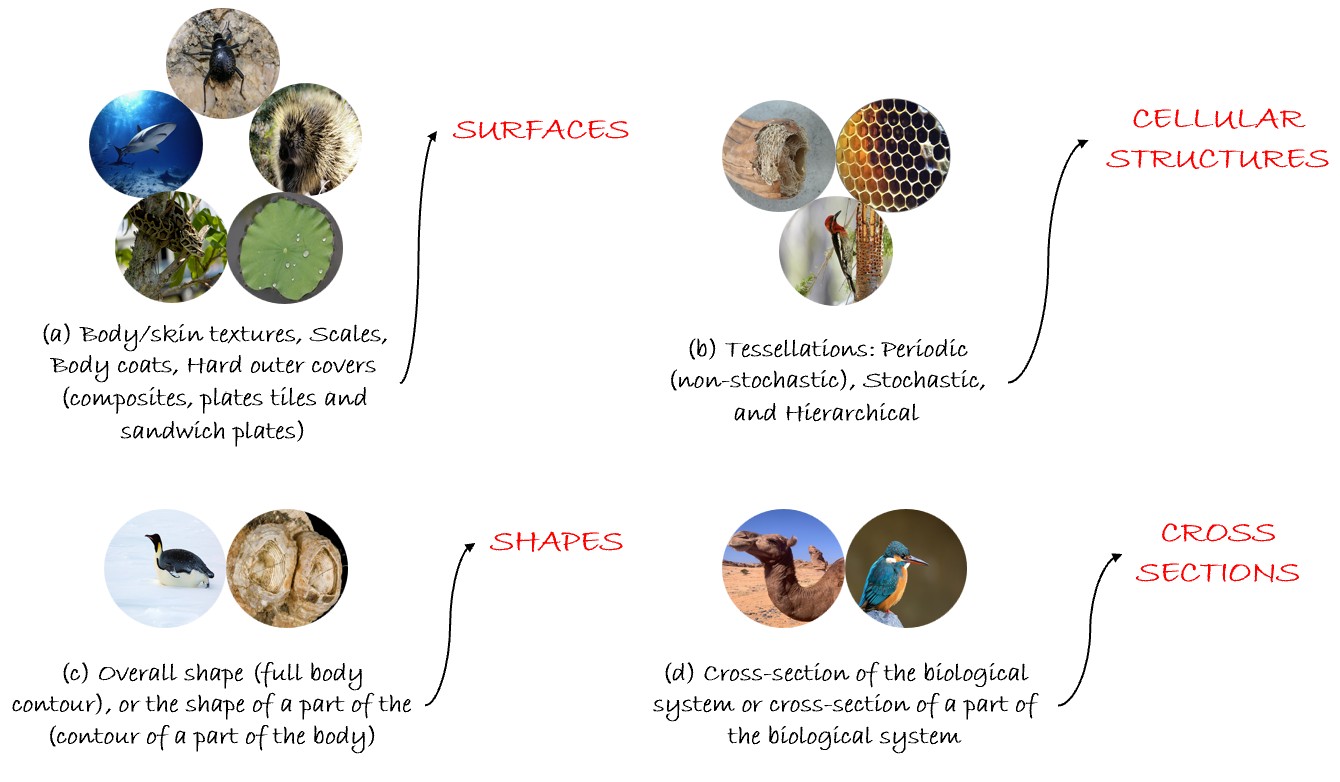 (a) Body/skin textures, Scales, Body coats, Hard outer covers (composites, plates tiles and sandwich plates)

SURFACES

(b) Tessellations: Periodic (non-stochastic), Stochastic, and Hierarchical

CELLULAR STRUCTURES

(c) Overall shape (full body contour), or the shape of a part of the (contour of a part of the body)

SHAPES

(d) Cross-section of the biological system or cross-section of a part of the biological system

CROSS SECTIONS